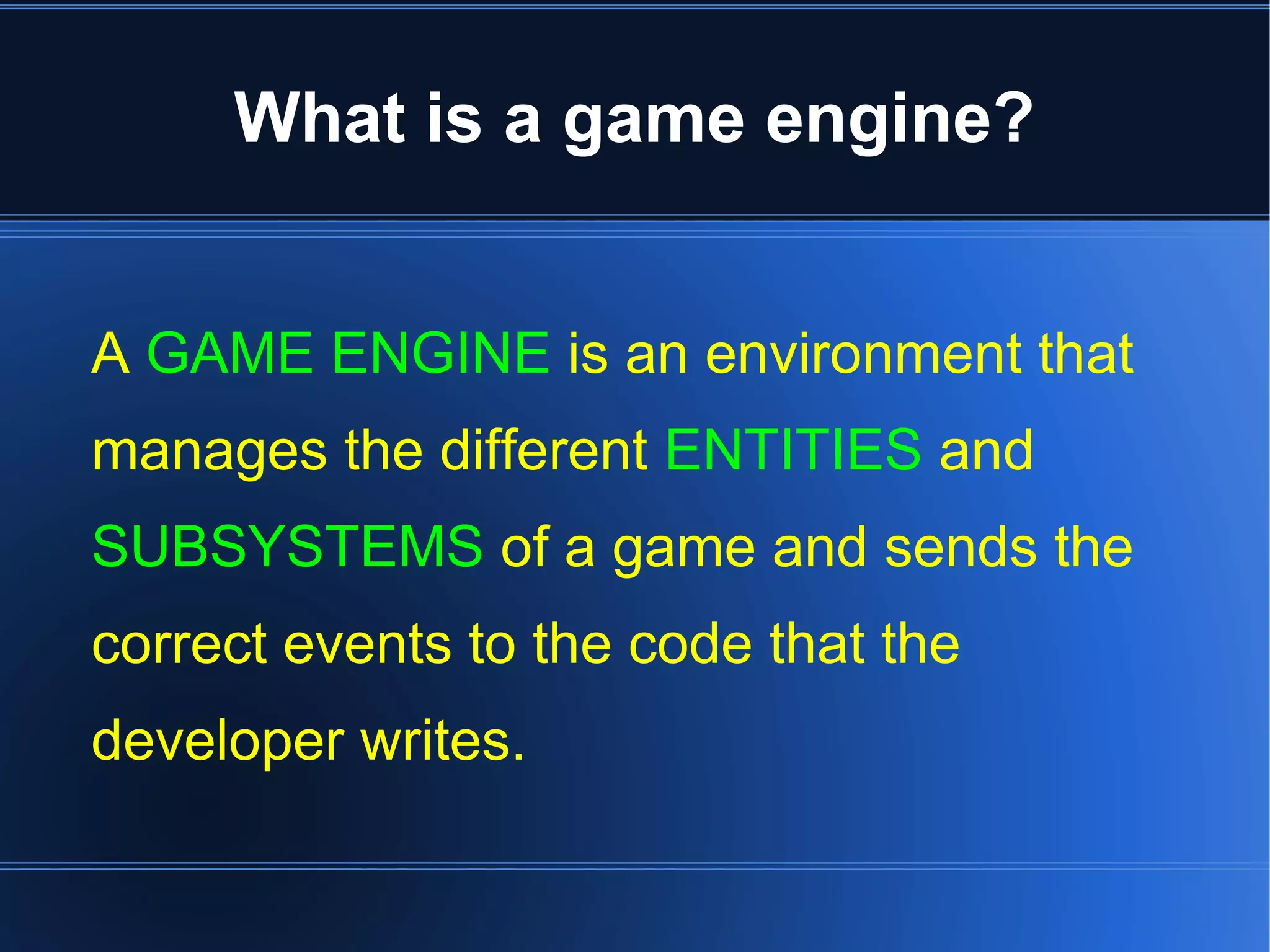 What is a game engine?

A GAME ENGINE is an environment that manages the different ENTITIES and SUBSYSTEMS of a game and sends the correct events to the code that the developer writes.